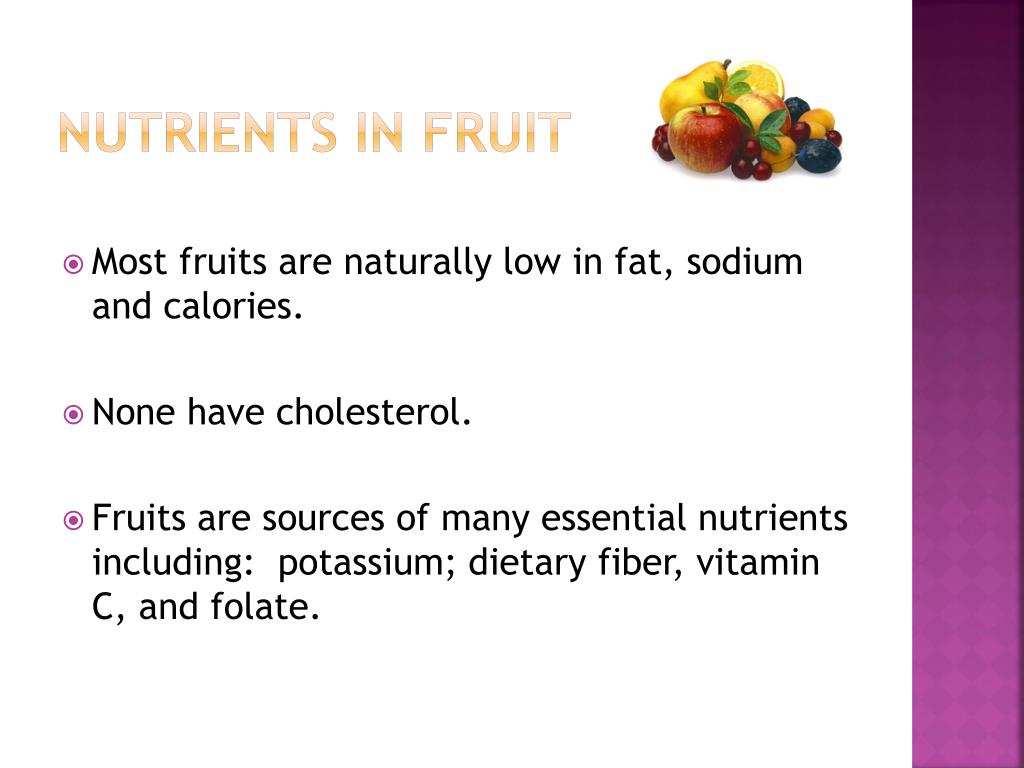 NUTRIENTS IN FRUIT

Most fruits are naturally low in fat, sodium and calories.

None have cholesterol.

Fruits are sources of many essential nutrients including:  potassium; dietary fiber, vitamin C, and folate.